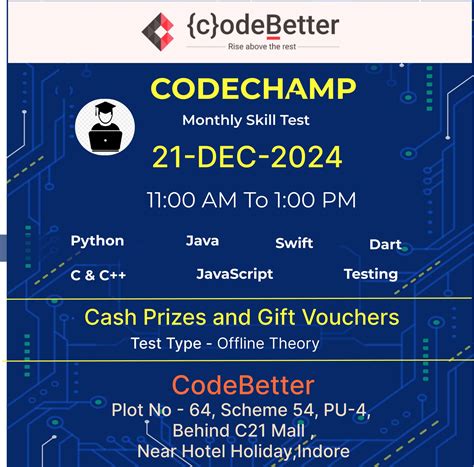 {c}odeBetter
Rise above the rest

CODECHAMP
Monthly Skill Test
21-DEC-2024
11:00 AM To 1:00 PM

Python Java Swift Dart
C & C++ JavaScript Testing

Cash Prizes and Gift Vouchers
Test Type - Offline Theory

CodeBetter
Plot No - 64, Scheme 54, PU-4,
Behind C21 Mall ,
Near Hotel Holiday,Indore